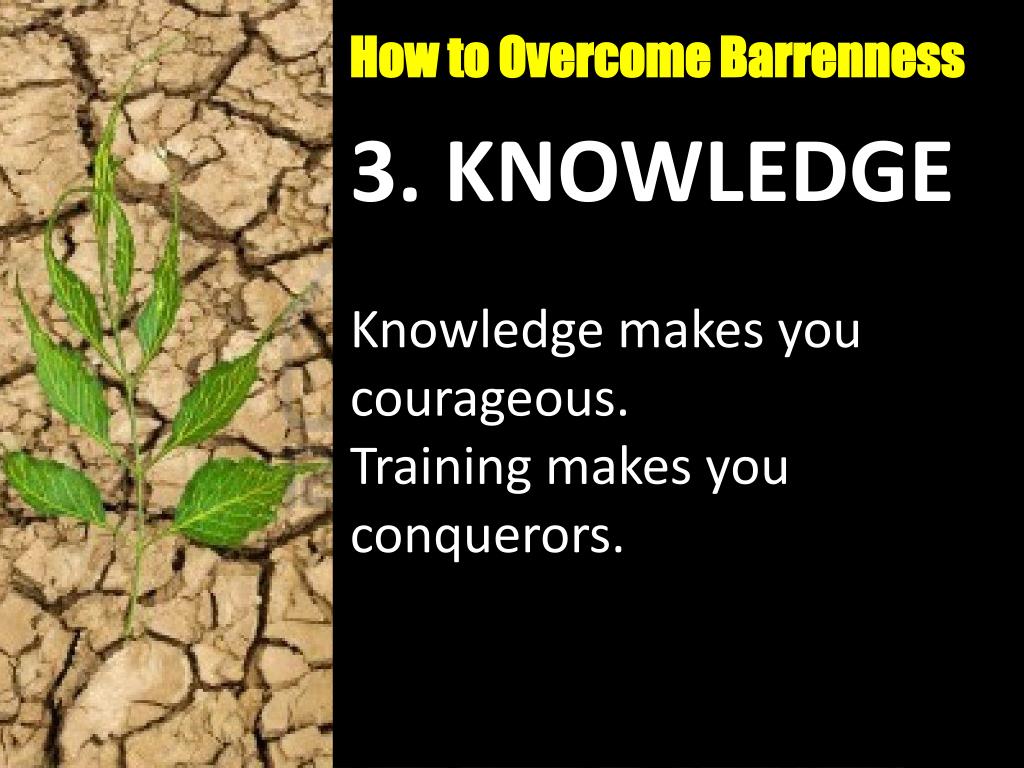 How to Overcome Barrenness

3. KNOWLEDGE

Knowledge makes you courageous.
Training makes you conquerors.